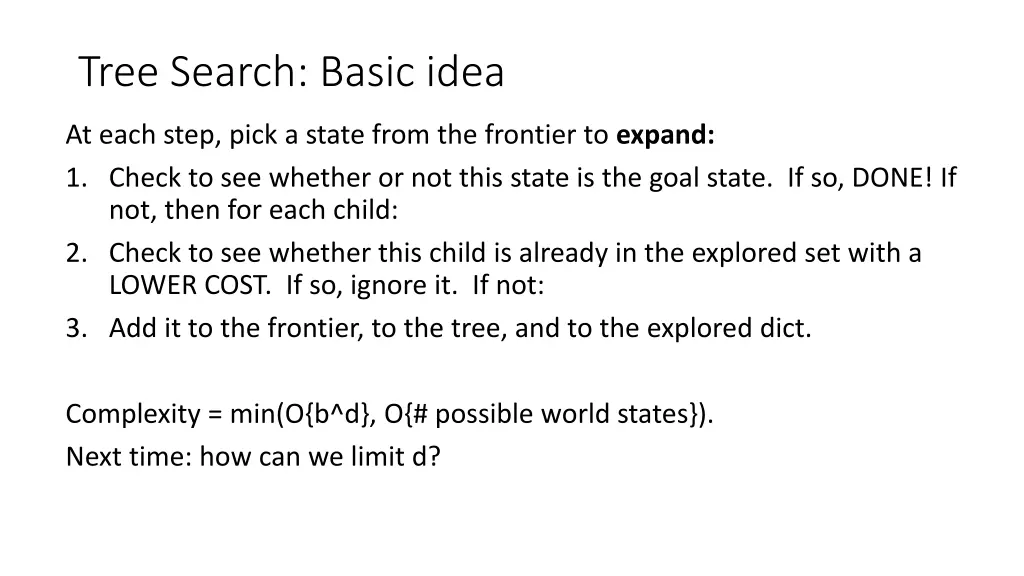 Tree Search: Basic idea

At each step, pick a state from the frontier to **expand:**

1. Check to see whether or not this state is the goal state. If so, DONE! If not, then for each child:
2. Check to see whether this child is already in the explored set with a LOWER COST. If so, ignore it. If not:
3. Add it to the frontier, to the tree, and to the explored dict.

Complexity = min(O{b^d}, O{# possible world states}).

Next time: how can we limit d?